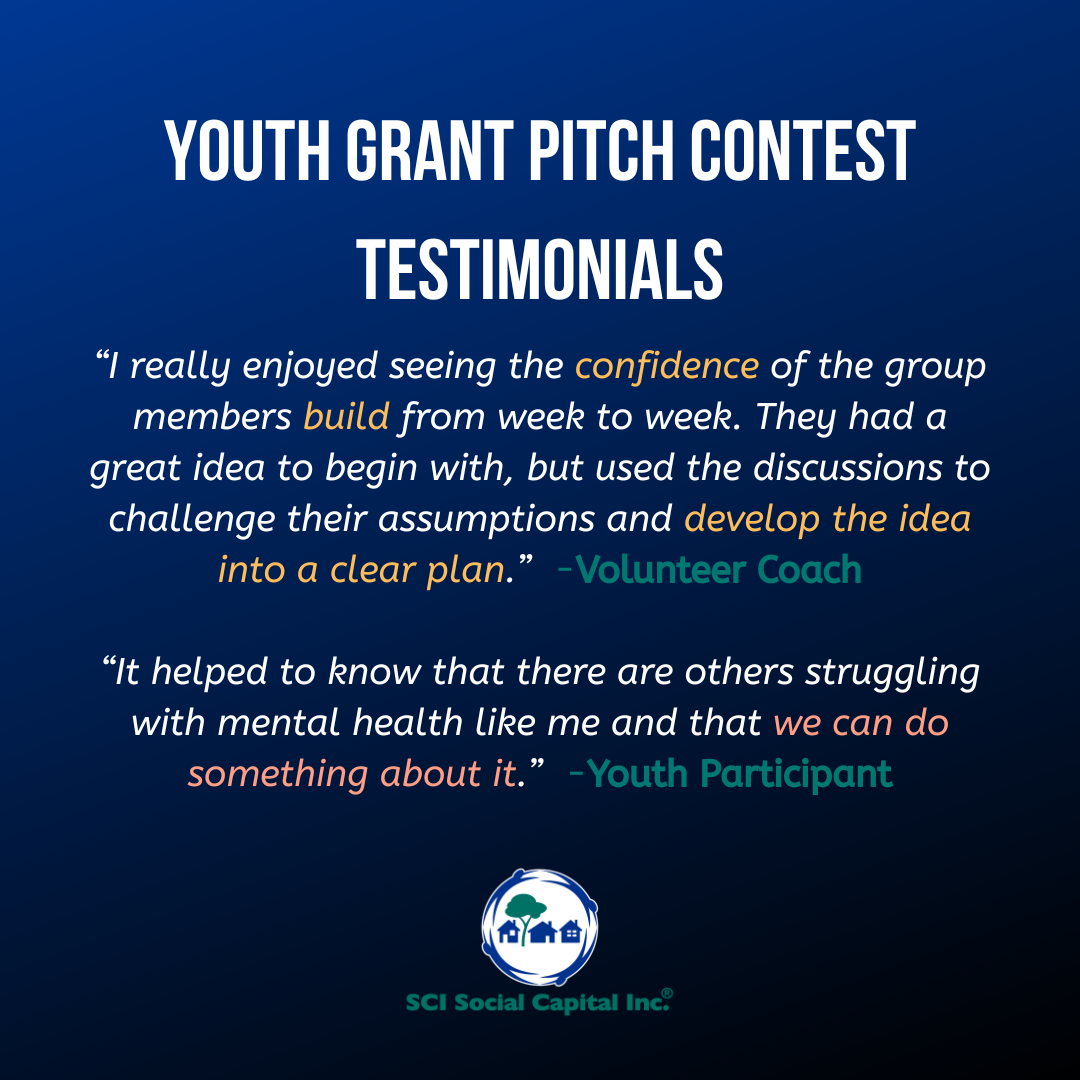 YOUTH GRANT PITCH CONTEST TESTIMONIALS

“I really enjoyed seeing the confidence of the group members build from week to week. They had a great idea to begin with, but used the discussions to challenge their assumptions and develop the idea into a clear plan.” -Volunteer Coach

“It helped to know that there are others struggling with mental health like me and that we can do something about it.” -Youth Participant

SCI Social Capital Inc.®